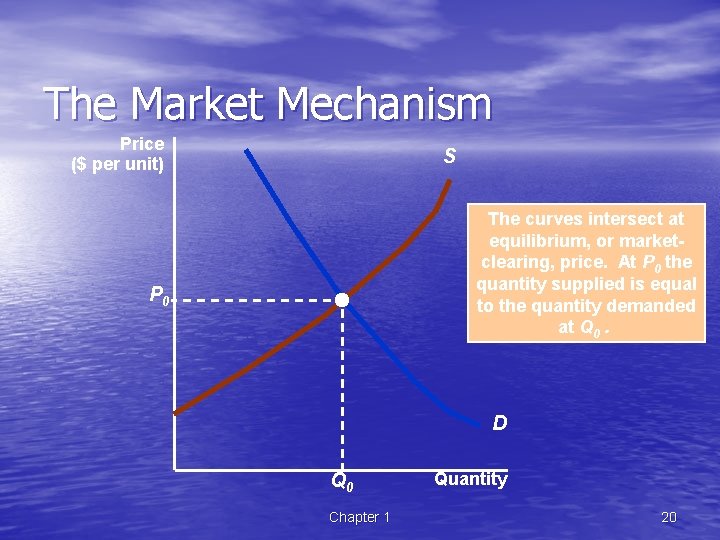 The Market Mechanism

Price ($ per unit)

S

The curves intersect at equilibrium, or market-clearing, price. At $P_0$ the quantity supplied is equal to the quantity demanded at $Q_0$ .

$P_0$

D

$Q_0$

Quantity

Chapter 1

20